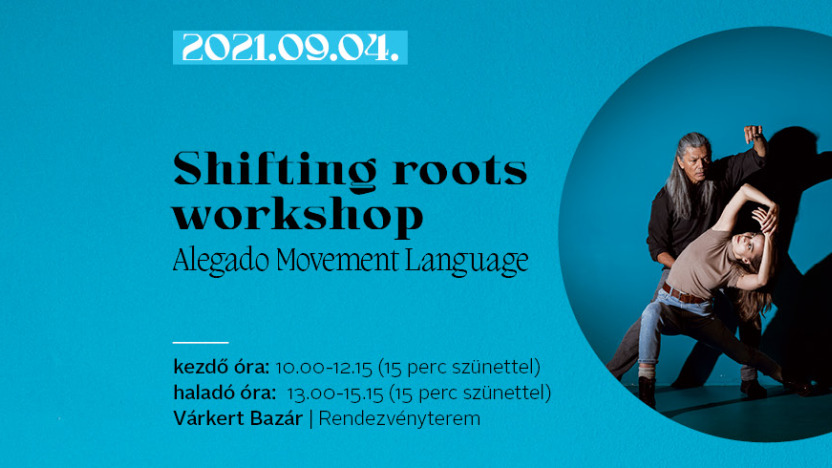 2021.09.04.

Shifting roots workshop
Alegado Movement Language

kezdő óra: 10.00-12.15 (15 perc szünettel)
haladó óra: 13.00-15.15 (15 perc szünettel)
Várkert Bazár | Rendezvényterem